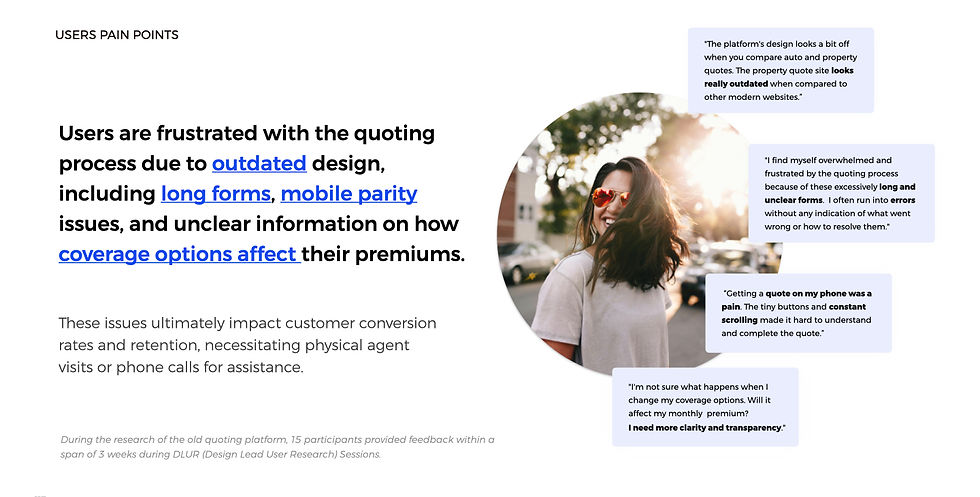 USERS PAIN POINTS

Users are frustrated with the quoting process due to outdated design, including long forms, mobile parity issues, and unclear information on how coverage options affect their premiums.

These issues ultimately impact customer conversion rates and retention, necessitating physical agent visits or phone calls for assistance.

During the research of the old quoting platform, 15 participants provided feedback within a span of 3 weeks during DLUR (Design Lead User Research) Sessions.

"The platform's design looks a bit off when you compare auto and property quotes. The property quote site looks really outdated when compared to other modern websites."

"I find myself overwhelmed and frustrated by the quoting process because of these excessively long and unclear forms. I often run into errors without any indication of what went wrong or how to resolve them."

"Getting a quote on my phone was a pain. The tiny buttons and constant scrolling made it hard to understand and complete the quote."

"I'm not sure what happens when I change my coverage options. Will it affect my monthly premium? I need more clarity and transparency."